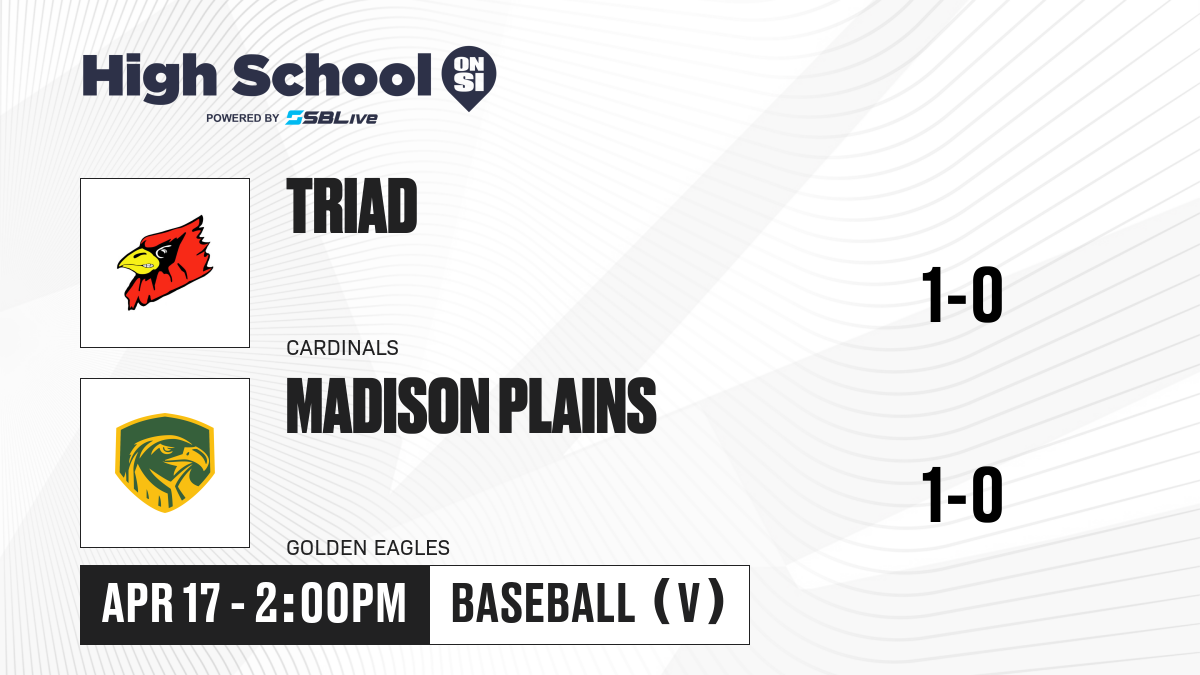 High School ON SI
POWERED BY SBLive

TRIAD
CARDINALS
1-0

MADISON PLAINS
GOLDEN EAGLES
1-0

APR 17 - 2:00PM
BASEBALL (V)